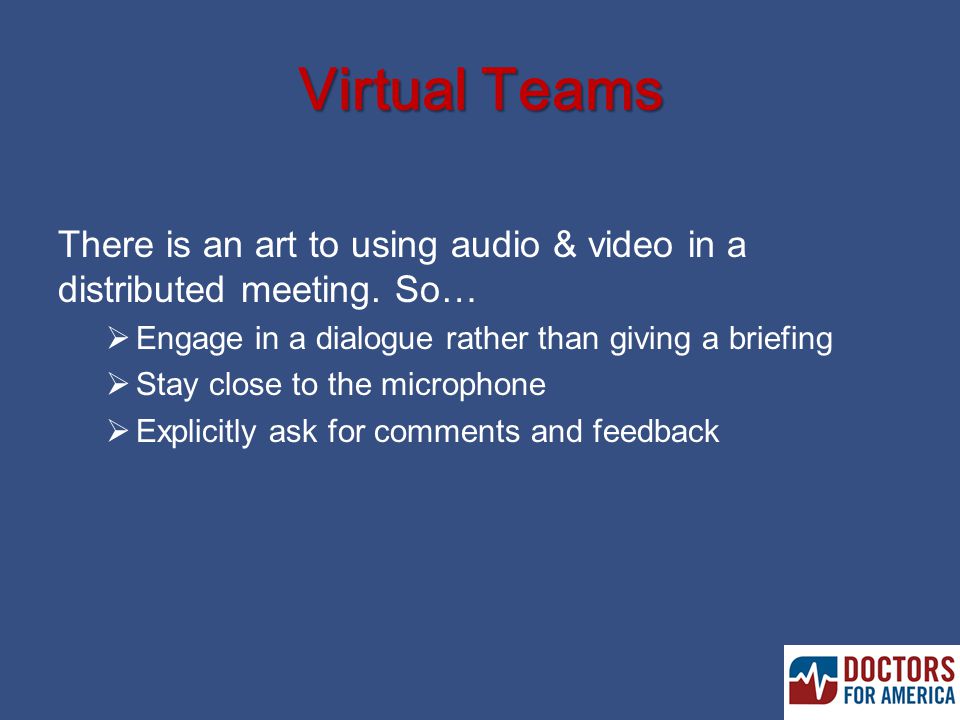 Virtual Teams

There is an art to using audio & video in a distributed meeting. So…

➢ Engage in a dialogue rather than giving a briefing
➢ Stay close to the microphone
➢ Explicitly ask for comments and feedback

DOCTORS FOR AMERICA